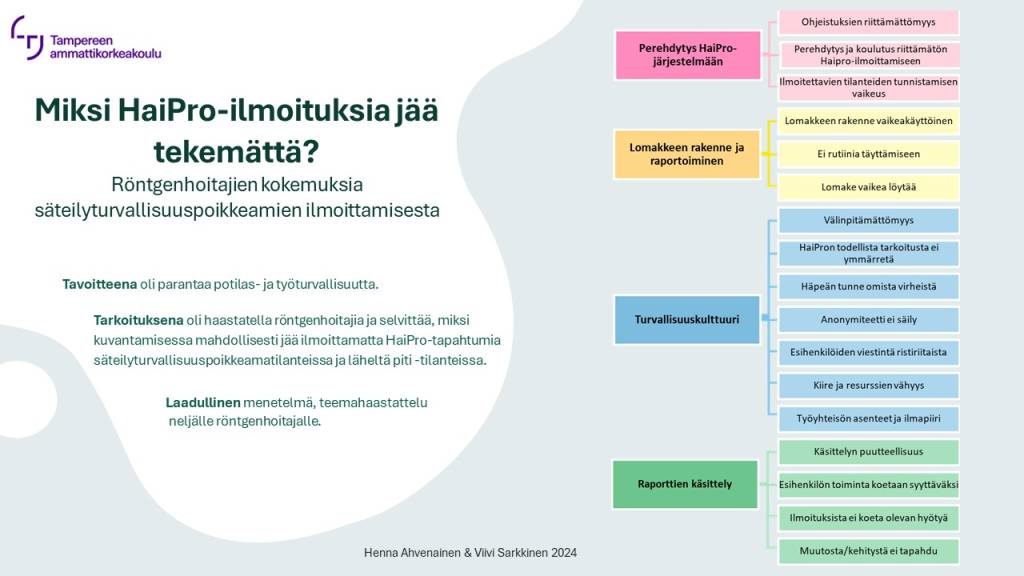 Tampereen ammattikorkeakoulu

Miksi HaiPro-ilmoituksia jää tekemättä?

Röntgenhoitajien kokemuksia säteilyturvallisuuspoikkeamien ilmoittamisesta

Tavoitteena oli parantaa potilas- ja työturvallisuutta.

Tarkoituksena oli haastatella röntgenhoitajia ja selvittää, miksi kuvantamisessa mahdollisesti jää ilmoittamatta HaiPro-tapahtumia säteilyturvallisuuspoikkeamatilanteissa ja läheltä piti -tilanteissa.

Laadullinen menetelmä, teemahaastattelu neljälle röntgenhoitajalle.

Henna Ahvenainen & Viivi Sarkkinen 2024

Perehdytys HaiPro-järjestelmään

Ohjeistuksien riittämättömyys

Perehdytys ja koulutus riittämätön Haipro-ilmoittamiseen

Ilmoitettavien tilanteiden tunnistamisen vaikeus

Lomakkeen rakenne ja raportoiminen

Lomakkeen rakenne vaikeakäyttöinen

Ei rutiinia täyttämiseen

Lomake vaikea löytää

Turvallisuuskulttuuri

Välinpitämättömyys

HaiPron todellista tarkoitusta ei ymmärretä

Häpeän tunne omista virheistä

Anonymiteetti ei säily

Esihenkilöiden viestintä ristiriitaista

Kiire ja resurssien vähyys

Työyhteisön asenteet ja ilmapiiri

Raporttien käsittely

Käsittelyn puutteellisuus

Esihenkilön toiminta koetaan syyttäväksi

Ilmoituksista ei koeta olevan hyötyä

Muutosta/kehitystä ei tapahdu